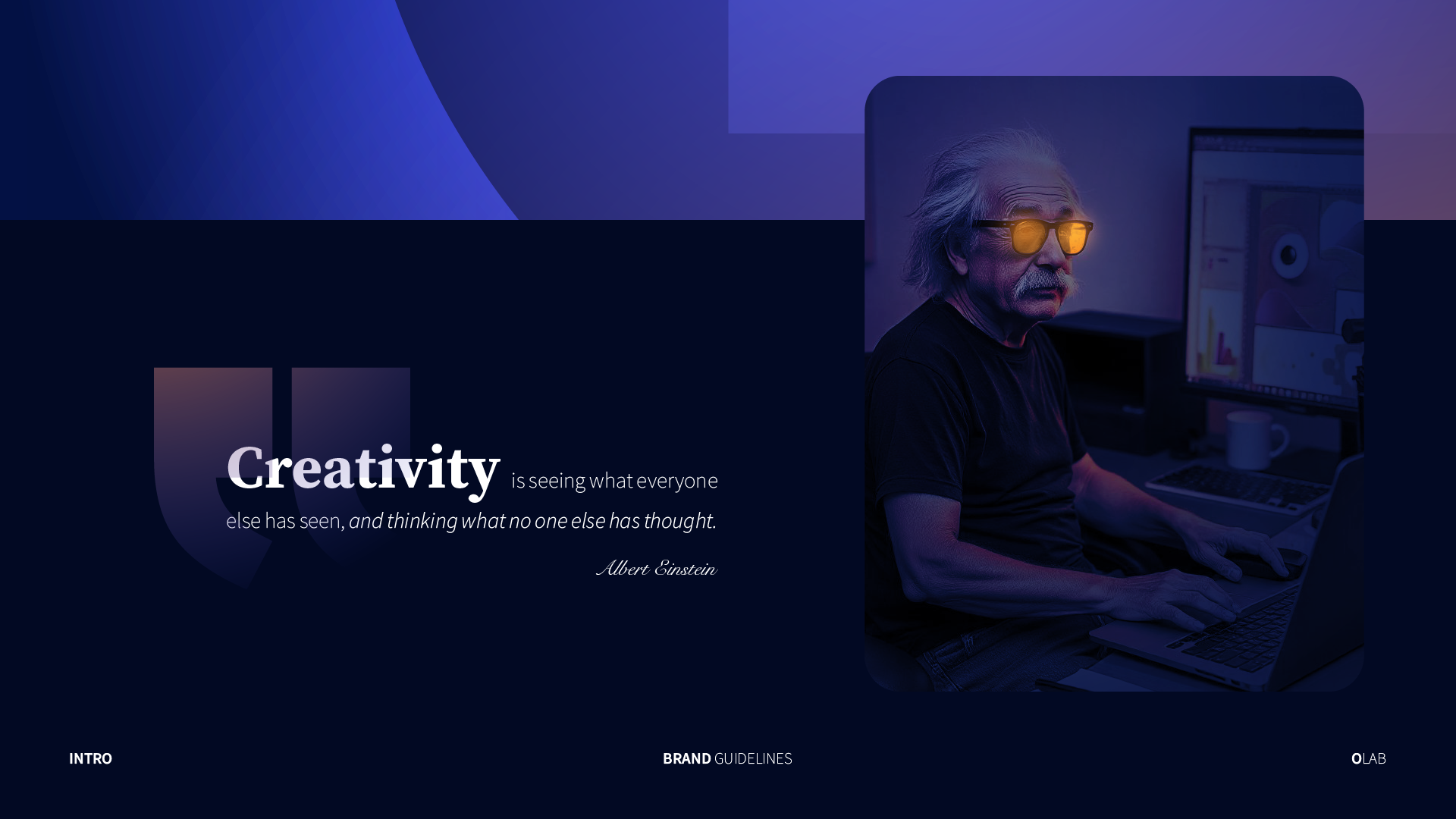 Creativity is seeing what everyone else has seen, and thinking what no one else has thought.

Albert Einstein

INTRO

BRAND GUIDELINES

OLAB